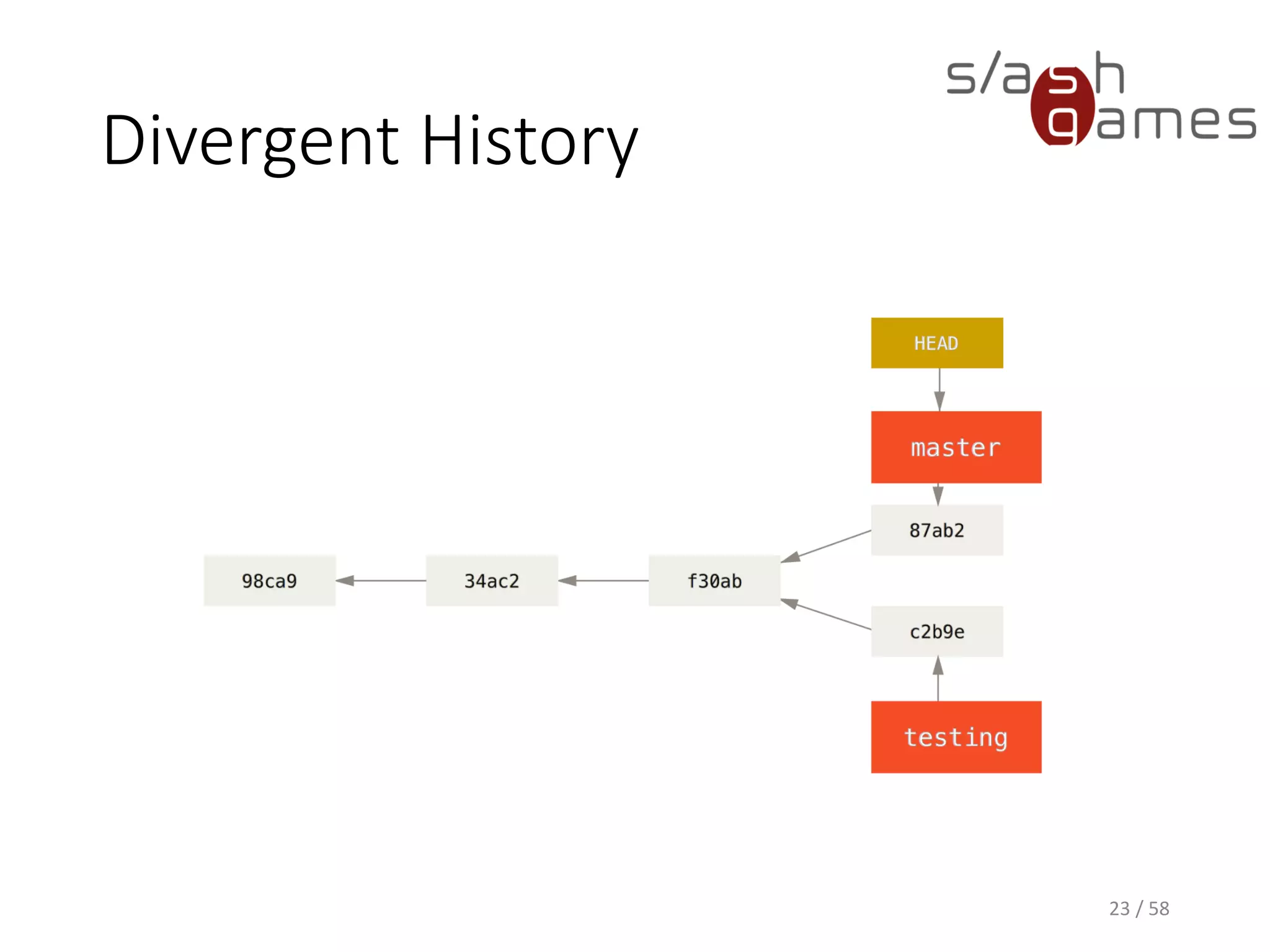 Divergent History

s/ash games

HEAD

master

87ab2

98ca9

34ac2

f30ab

c2b9e

testing

23 / 58